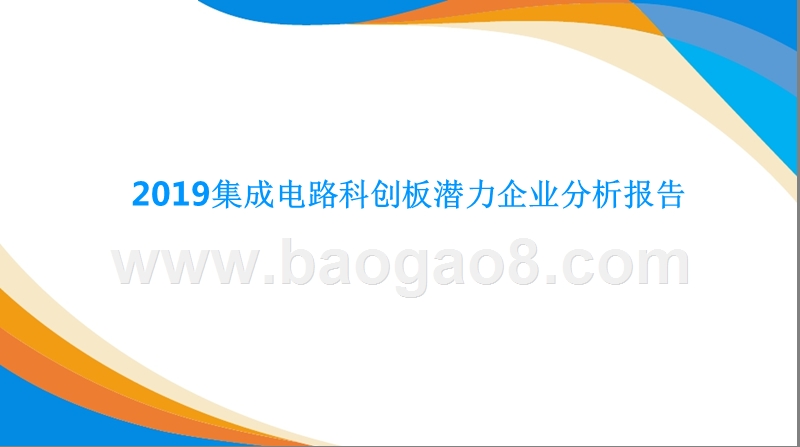 2019集成电路科创板潜力企业分析报告

www.baogao8.com